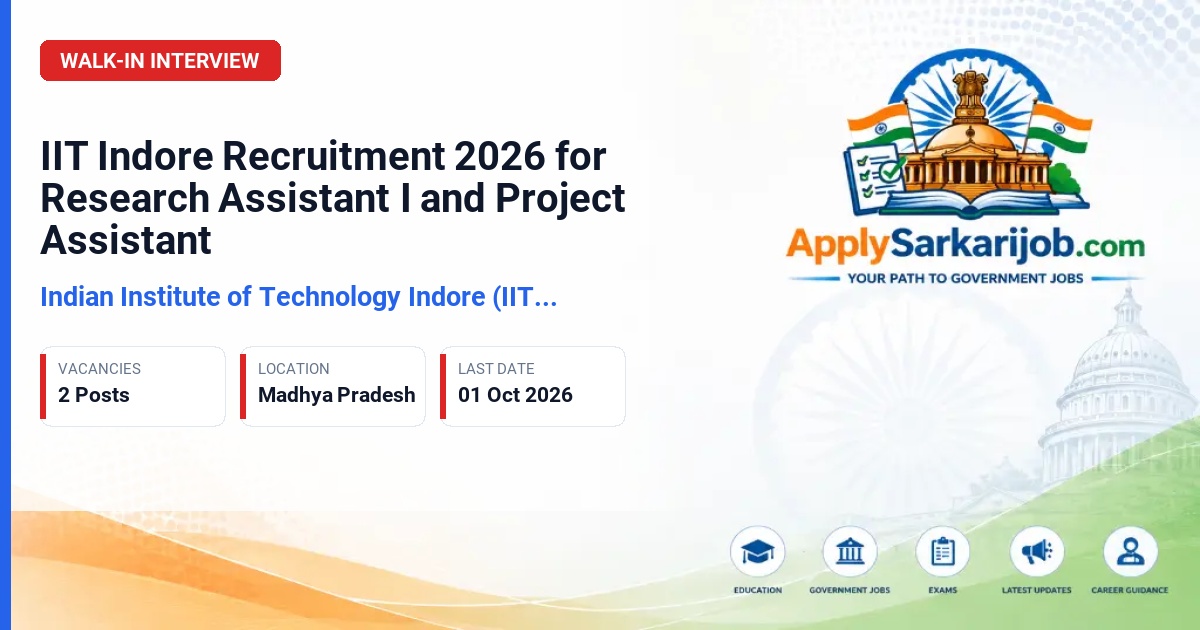 WALK-IN INTERVIEW

IIT Indore Recruitment 2026 for Research Assistant I and Project Assistant

Indian Institute of Technology Indore (IIT...

VACANCIES
2 Posts

LOCATION
Madhya Pradesh

LAST DATE
01 Oct 2026

ApplySarkarijob.com
YOUR PATH TO GOVERNMENT JOBS

EDUCATION
GOVERNMENT JOBS
EXAMS
LATEST UPDATES
CAREER GUIDANCE